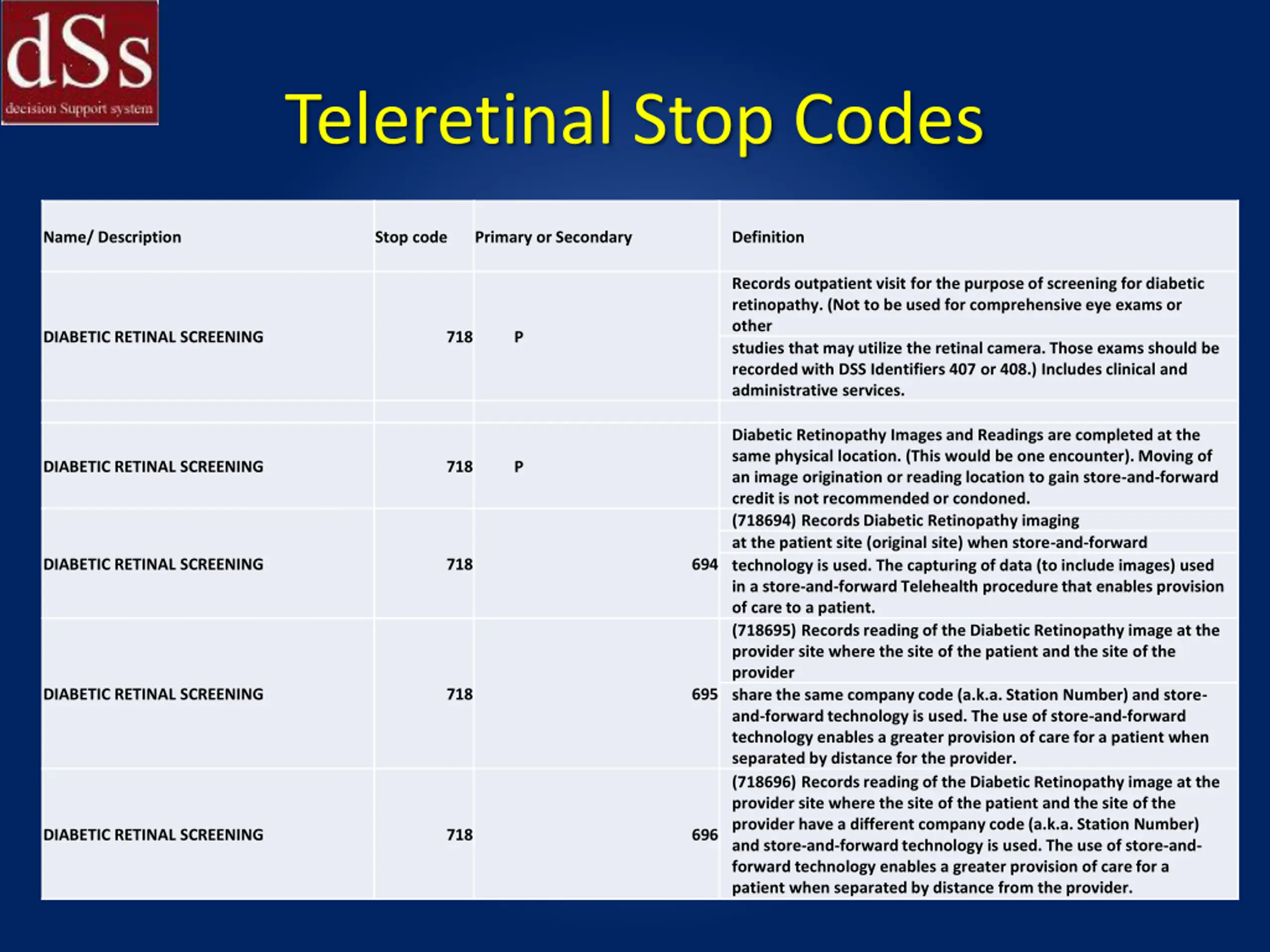 dSs
decision Support system

Teleretinal Stop Codes

| Name/ Description | Stop code | Primary or Secondary | Definition |
|---|---|---|---|
| DIABETIC RETINAL SCREENING | 718 | P | Records outpatient visit for the purpose of screening for diabetic retinopathy. (Not to be used for comprehensive eye exams or other studies that may utilize the retinal camera. Those exams should be recorded with DSS Identifiers 407 or 408.) Includes clinical and administrative services. |
| | | | |
| DIABETIC RETINAL SCREENING | 718 | P | Diabetic Retinopathy Images and Readings are completed at the same physical location. (This would be one encounter). Moving of an image origination or reading location to gain store-and-forward credit is not recommended or condoned. |
| DIABETIC RETINAL SCREENING | 718 | 694 | (718694) Records Diabetic Retinopathy imaging at the patient site (original site) when store-and-forward technology is used. The capturing of data (to include images) used in a store-and-forward Telehealth procedure that enables provision of care to a patient. |
| DIABETIC RETINAL SCREENING | 718 | 695 | (718695) Records reading of the Diabetic Retinopathy image at the provider site where the site of the patient and the site of the provider share the same company code (a.k.a. Station Number) and store-and-forward technology is used. The use of store-and-forward technology enables a greater provision of care for a patient when separated by distance for the provider. |
| DIABETIC RETINAL SCREENING | 718 | 696 | (718696) Records reading of the Diabetic Retinopathy image at the provider site where the site of the patient and the site of the provider have a different company code (a.k.a. Station Number) and store-and-forward technology is used. The use of store-and-forward technology enables a greater provision of care for a patient when separated by distance from the provider. |